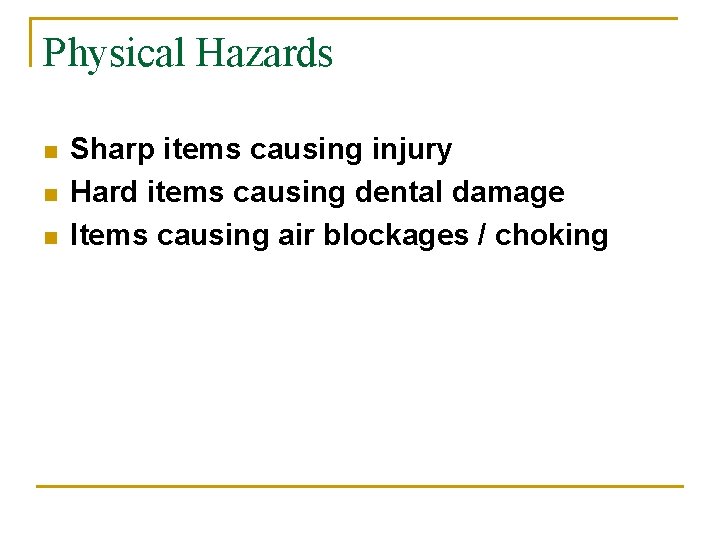 Physical Hazards

- Sharp items causing injury
- Hard items causing dental damage
- Items causing air blockages / choking